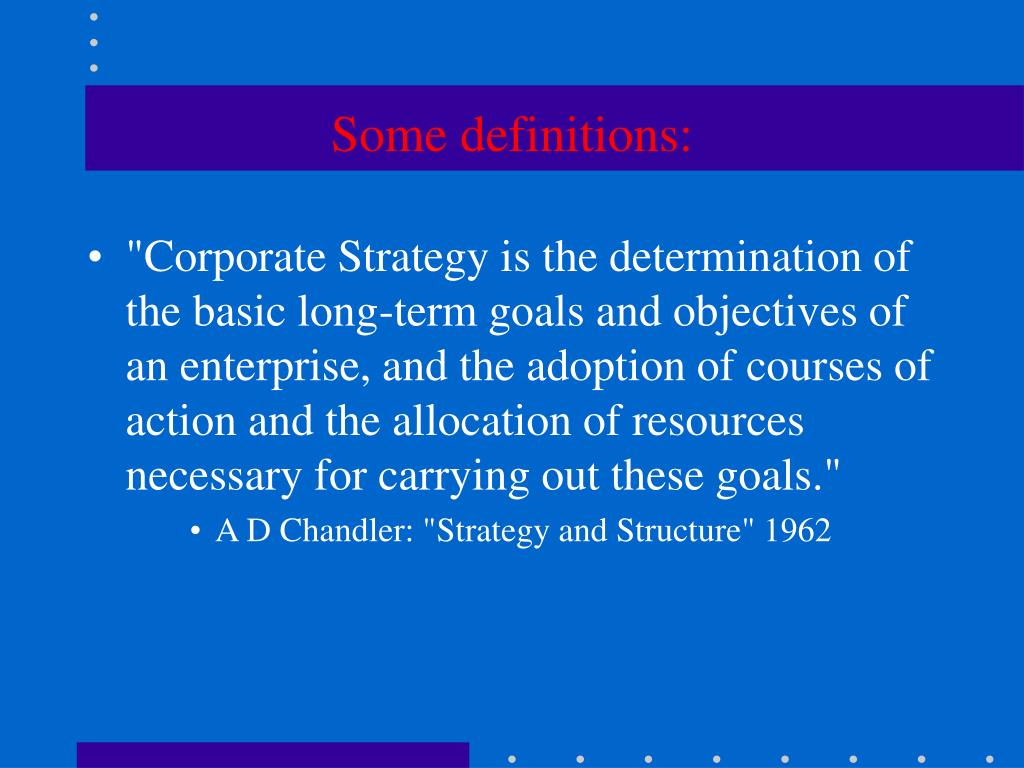 Some definitions:

• "Corporate Strategy is the determination of the basic long-term goals and objectives of an enterprise, and the adoption of courses of action and the allocation of resources necessary for carrying out these goals."

• A D Chandler: "Strategy and Structure" 1962